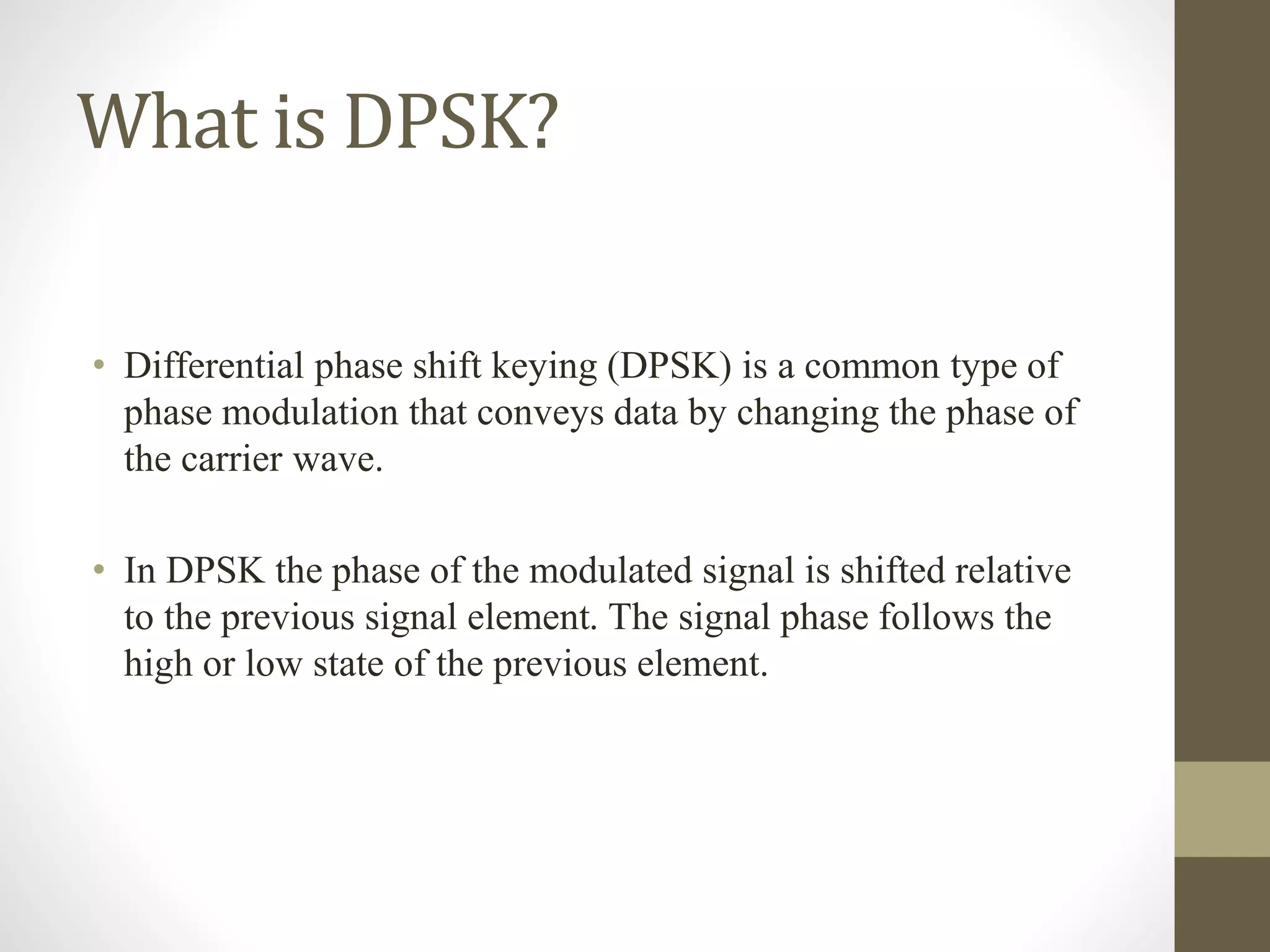 What is DPSK?

• Differential phase shift keying (DPSK) is a common type of phase modulation that conveys data by changing the phase of the carrier wave.

• In DPSK the phase of the modulated signal is shifted relative to the previous signal element. The signal phase follows the high or low state of the previous element.